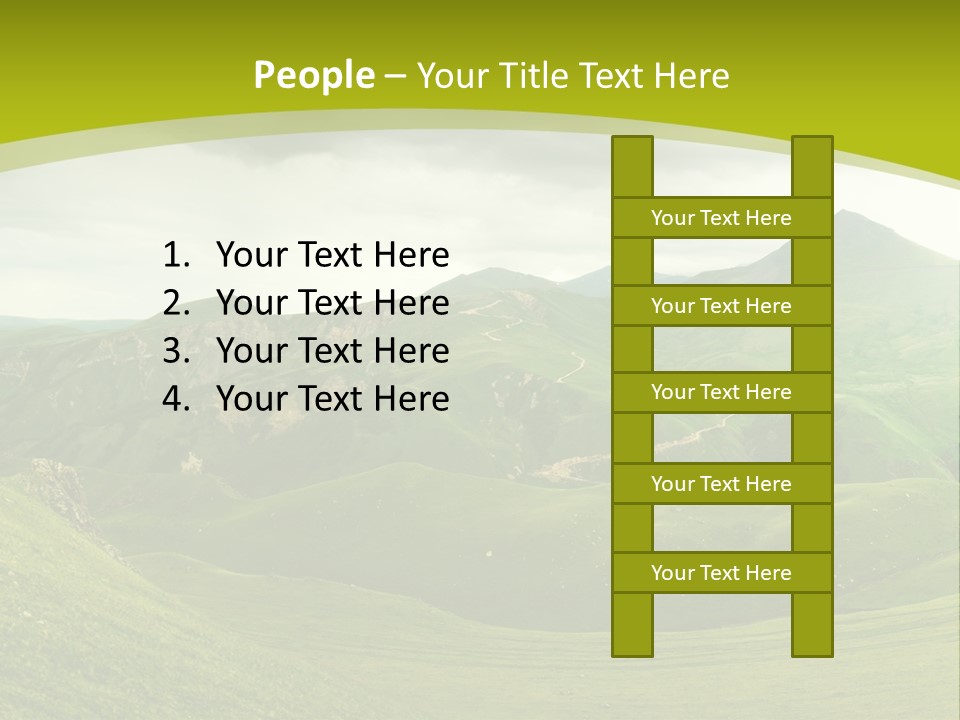 People – Your Title Text Here

1. Your Text Here
2. Your Text Here
3. Your Text Here
4. Your Text Here

Your Text Here

Your Text Here

Your Text Here

Your Text Here

Your Text Here